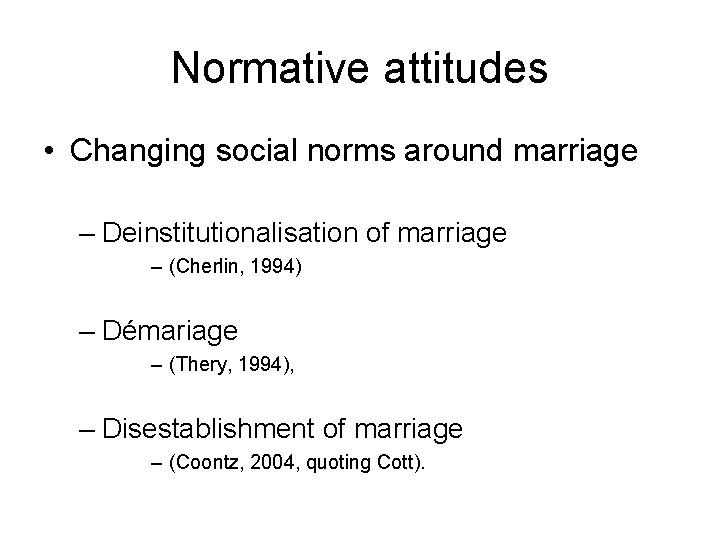 Normative attitudes

• Changing social norms around marriage

– Deinstitutionalisation of marriage

– (Cherlin, 1994)

– Démariage

– (Thery, 1994),

– Disestablishment of marriage

– (Coontz, 2004, quoting Cott).